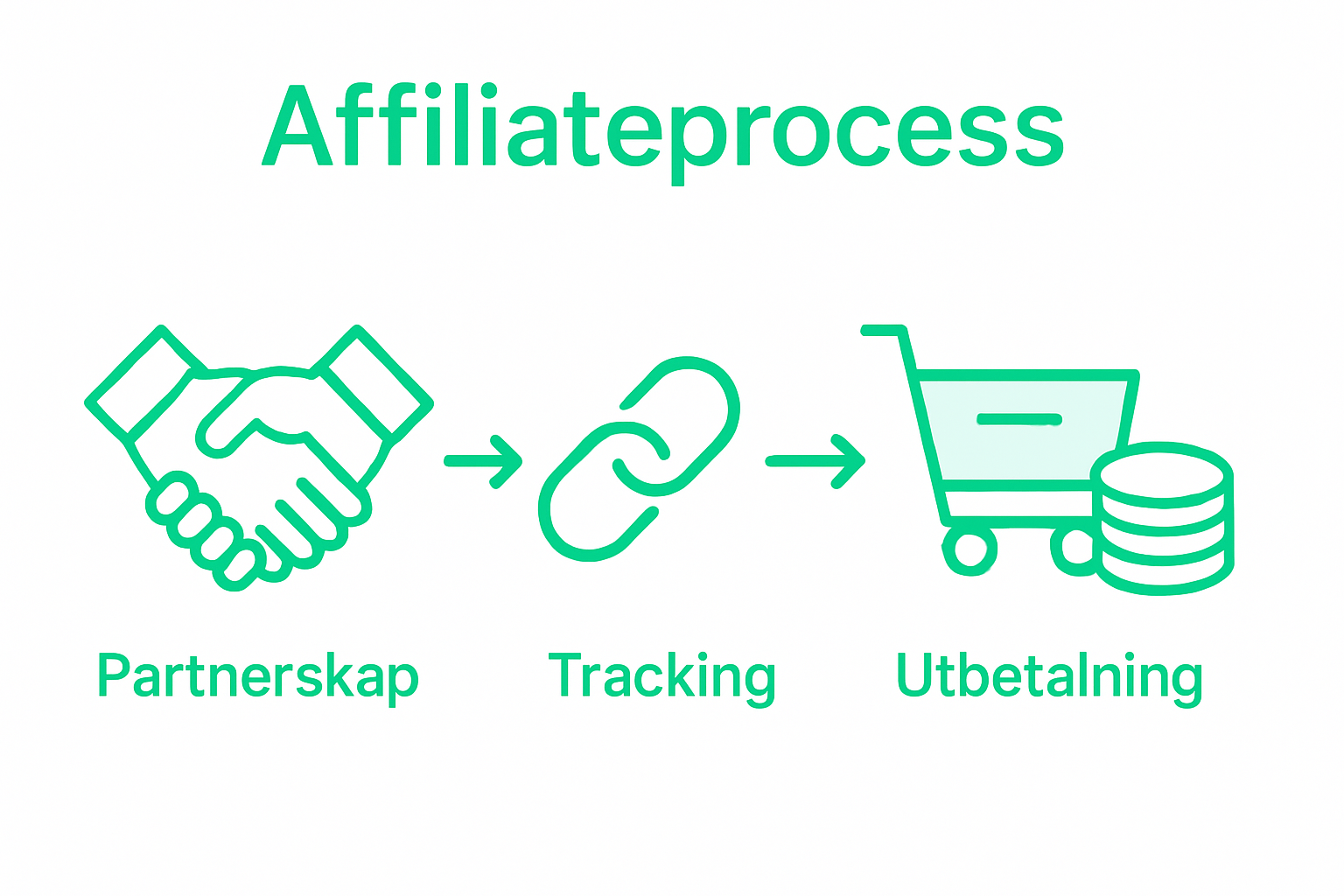 Affiliateprocess

Partnerskap

Tracking

Utbetalning